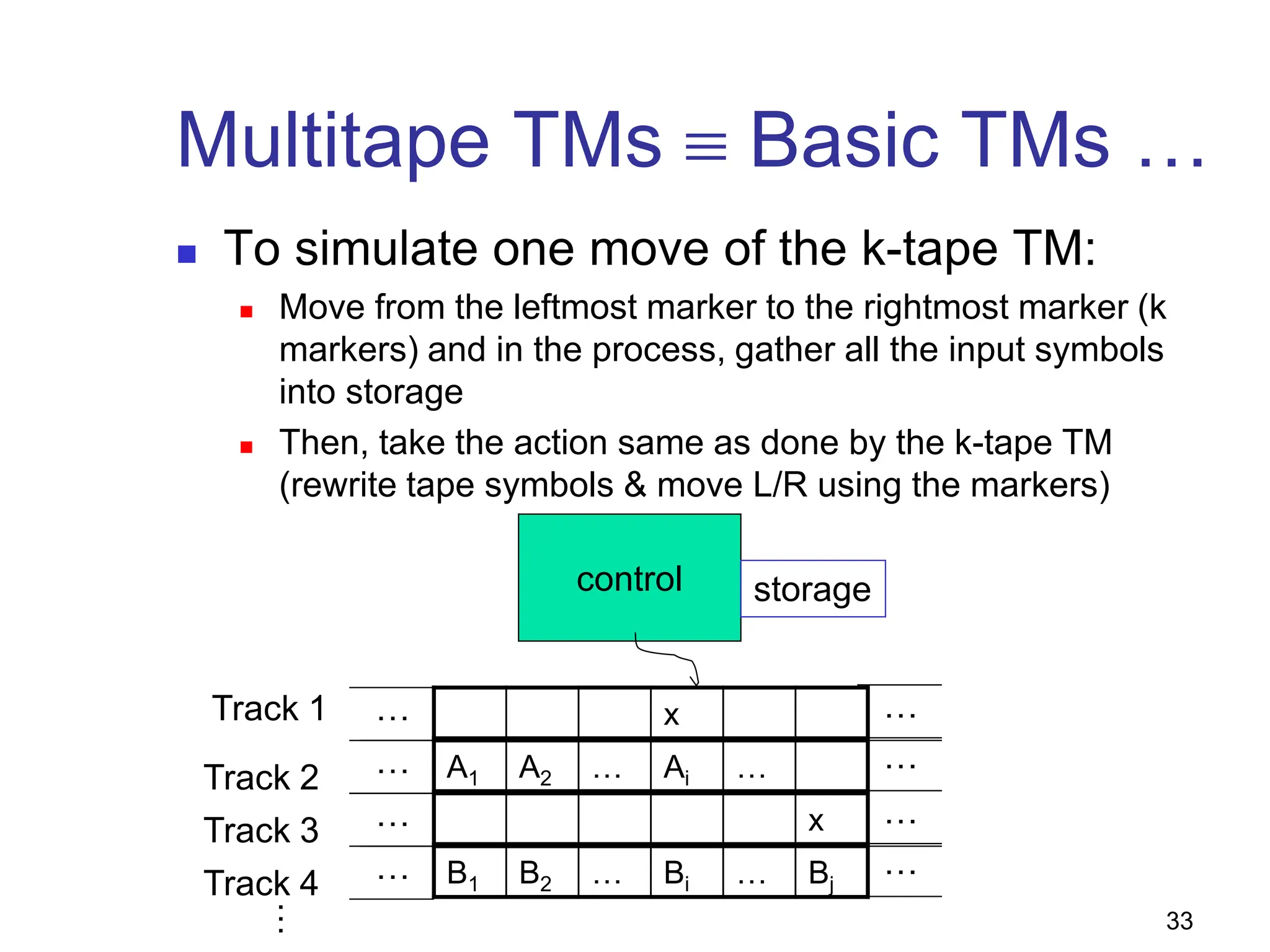 Multitape TMs ≡ Basic TMs …

To simulate one move of the k-tape TM:

Move from the leftmost marker to the rightmost marker (k markers) and in the process, gather all the input symbols into storage

Then, take the action same as done by the k-tape TM (rewrite tape symbols & move L/R using the markers)

control

storage

| Track 1 | … | | | | x | | | … |
|---|---|---|---|---|---|---|---|---|
| Track 2 | … | $A_1$ | $A_2$ | … | $A_i$ | … | | … |
| Track 3 | … | | | | | | x | … |
| Track 4 | … | $B_1$ | $B_2$ | … | $B_i$ | … | $B_j$ | … |

⋮

33